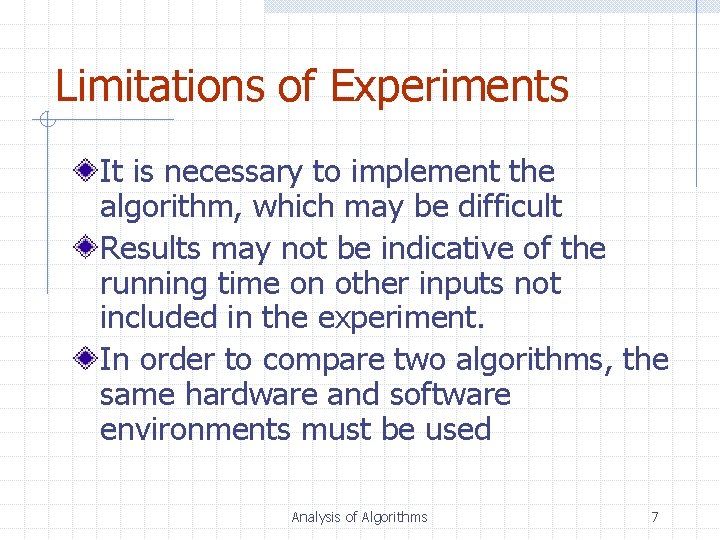 Limitations of Experiments

It is necessary to implement the algorithm, which may be difficult

Results may not be indicative of the running time on other inputs not included in the experiment.

In order to compare two algorithms, the same hardware and software environments must be used

Analysis of Algorithms

7